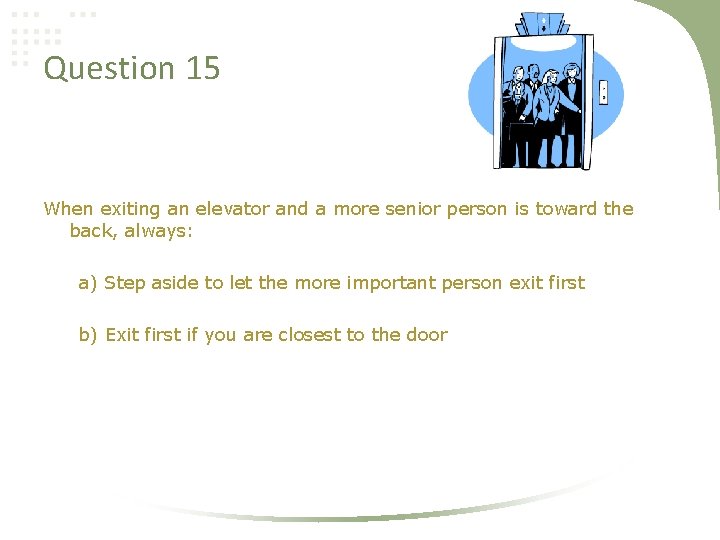 Question 15

When exiting an elevator and a more senior person is toward the back, always:

a) Step aside to let the more important person exit first

b) Exit first if you are closest to the door